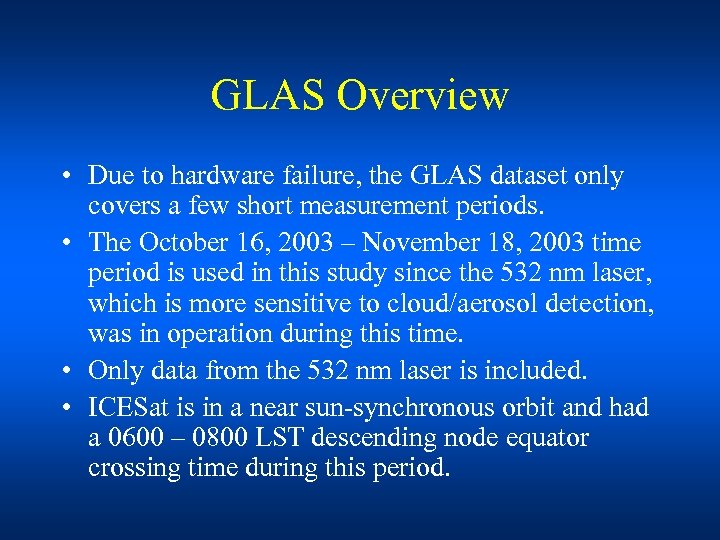 GLAS Overview

• Due to hardware failure, the GLAS dataset only covers a few short measurement periods.

• The October 16, 2003 – November 18, 2003 time period is used in this study since the 532 nm laser, which is more sensitive to cloud/aerosol detection, was in operation during this time.

• Only data from the 532 nm laser is included.

• ICESat is in a near sun-synchronous orbit and had a 0600 – 0800 LST descending node equator crossing time during this period.